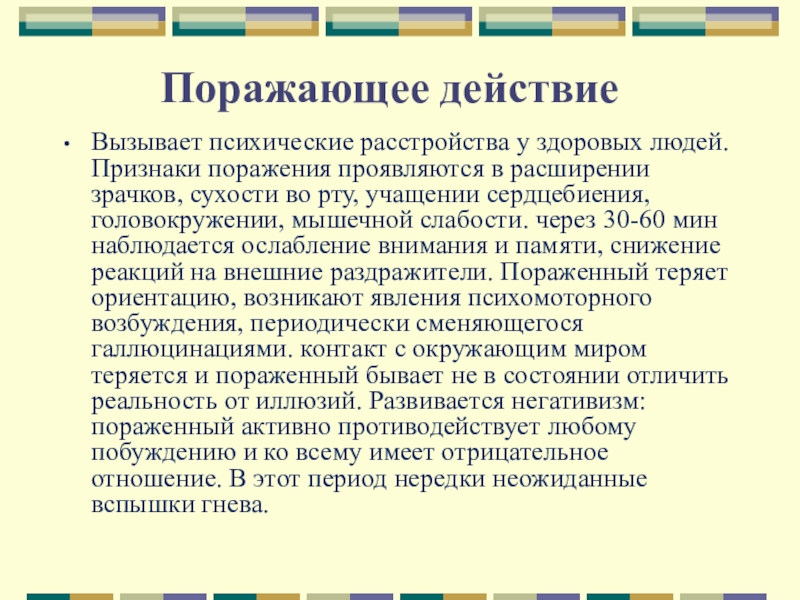 Поражающее действие

• Вызывает психические расстройства у здоровых людей. Признаки поражения проявляются в расширении зрачков, сухости во рту, учащении сердцебиения, головокружении, мышечной слабости. через 30-60 мин наблюдается ослабление внимания и памяти, снижение реакций на внешние раздражители. Пораженный теряет ориентацию, возникают явления психомоторного возбуждения, периодически сменяющегося галлюцинациями. контакт с окружающим миром теряется и пораженный бывает не в состоянии отличить реальность от иллюзий. Развивается негативизм: пораженный активно противодействует любому побуждению и ко всему имеет отрицательное отношение. В этот период нередки неожиданные вспышки гнева.